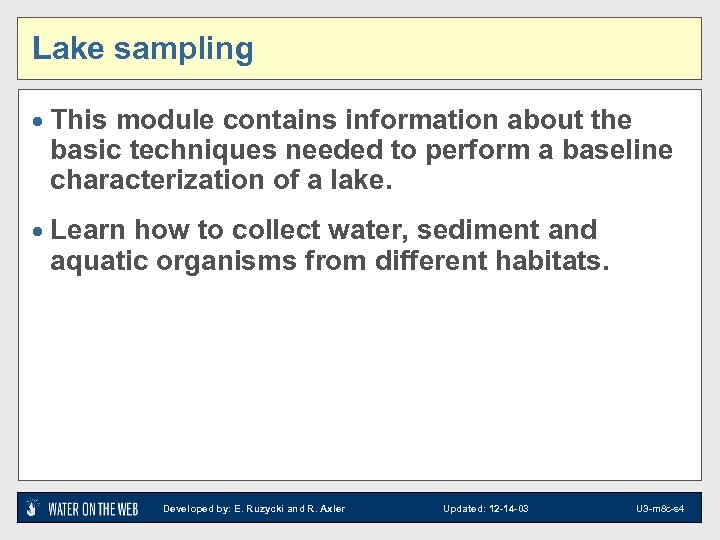 Lake sampling

• This module contains information about the basic techniques needed to perform a baseline characterization of a lake.

• Learn how to collect water, sediment and aquatic organisms from different habitats.

WATER ON THE WEB Developed by: E. Ruzycki and R. Axler Updated: 12-14-03 U3-m8c-s4